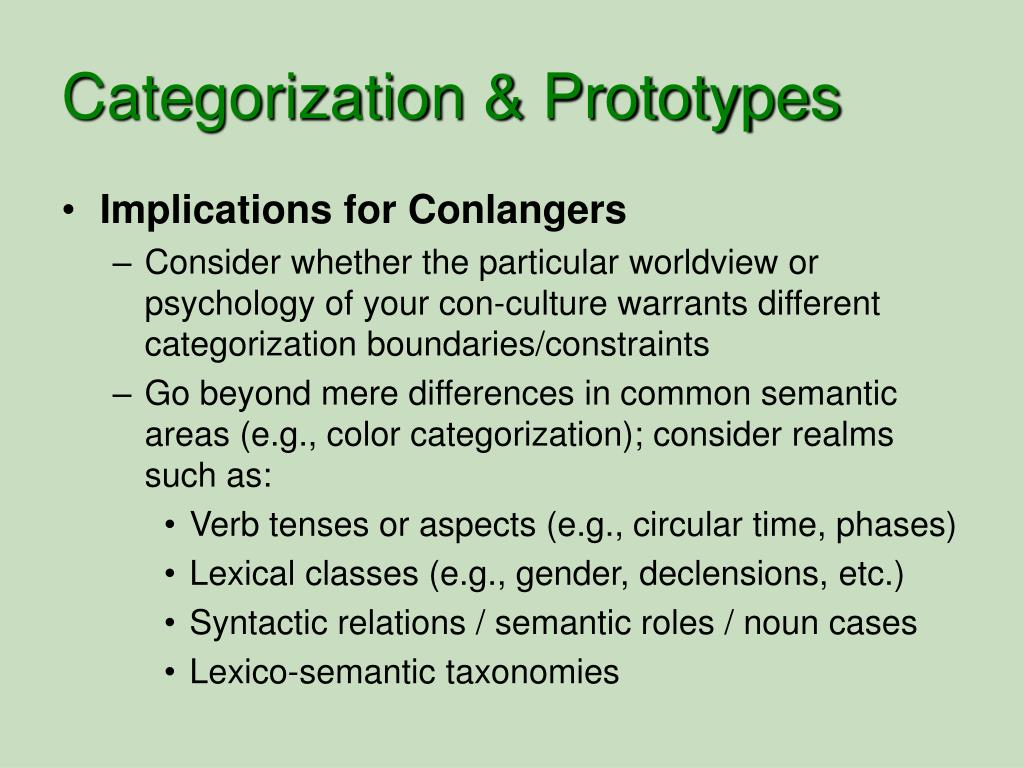 Categorization & Prototypes

• Implications for Conlangers
– Consider whether the particular worldview or psychology of your con-culture warrants different categorization boundaries/constraints
– Go beyond mere differences in common semantic areas (e.g., color categorization); consider realms such as:
• Verb tenses or aspects (e.g., circular time, phases)
• Lexical classes (e.g., gender, declensions, etc.)
• Syntactic relations / semantic roles / noun cases
• Lexico-semantic taxonomies